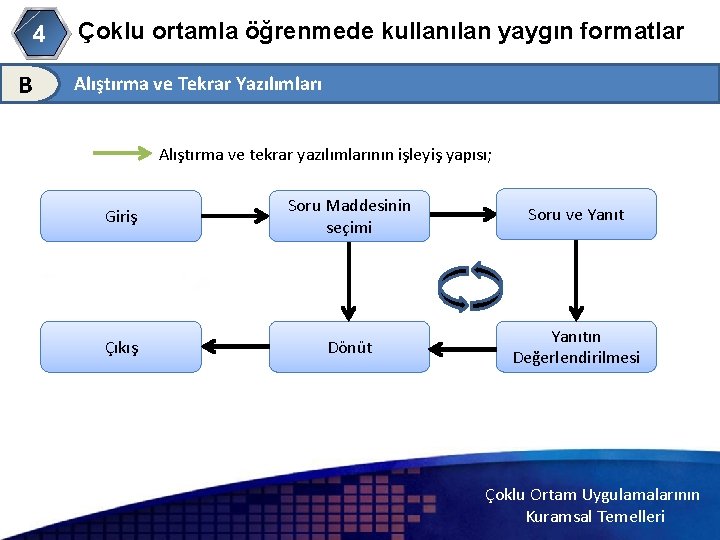 4 Çoklu ortamla öğrenmede kullanılan yaygın formatlar

B Alıştırma ve Tekrar Yazılımları

Alıştırma ve tekrar yazılımlarının işleyiş yapısı;

Giriş

Soru Maddesinin seçimi

Soru ve Yanıt

Çıkış

Dönüt

Yanıtın Değerlendirilmesi

Çoklu Ortam Uygulamalarının Kuramsal Temelleri